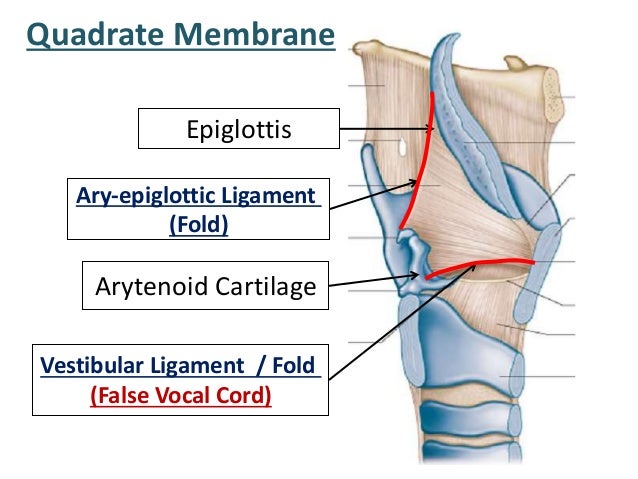 Quadrate Membrane

Epiglottis

Ary-epiglottic Ligament (Fold)

Arytenoid Cartilage

Vestibular Ligament / Fold (False Vocal Cord)